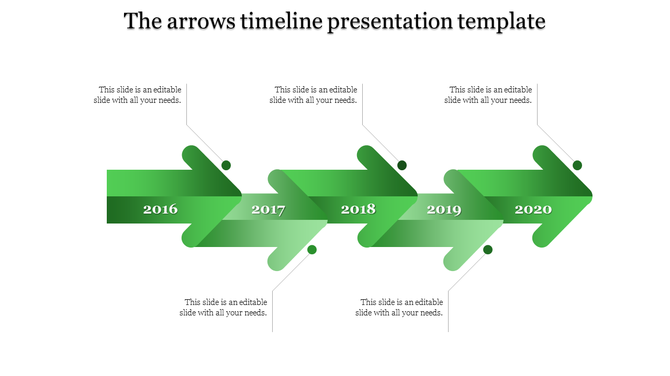 The arrows timeline presentation template

This slide is an editable slide with all your needs.

This slide is an editable slide with all your needs.

This slide is an editable slide with all your needs.

2016

2017

2018

2019

2020

This slide is an editable slide with all your needs.

This slide is an editable slide with all your needs.